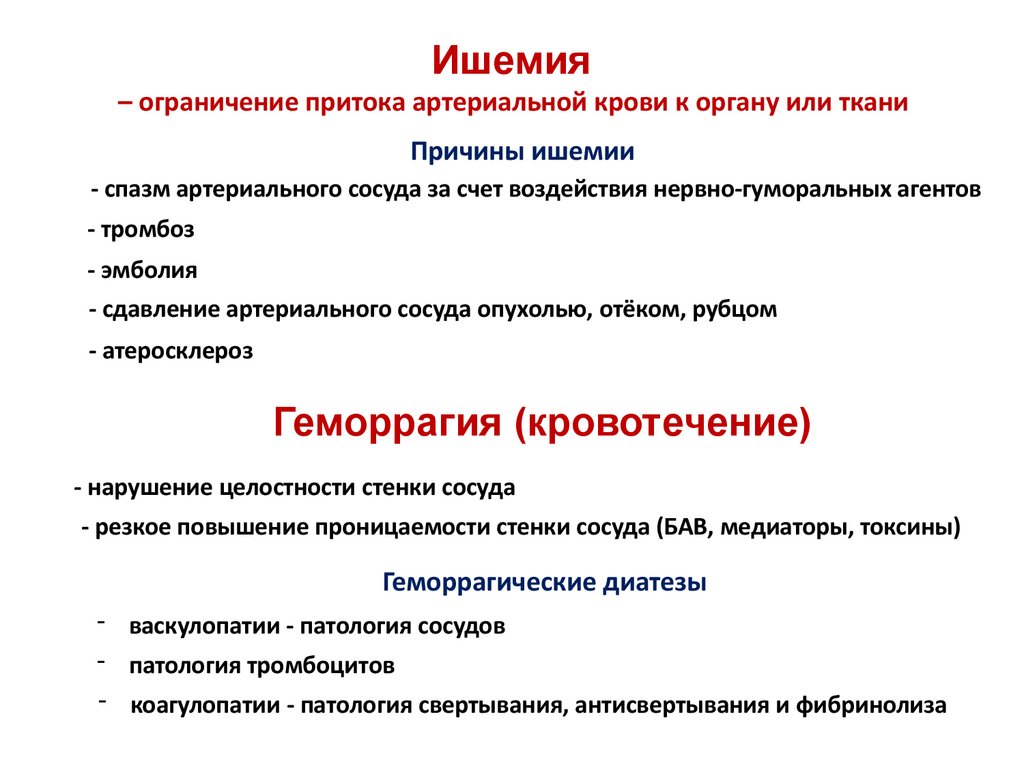 Ишемия
– ограничение притока артериальной крови к органу или ткани

Причины ишемии

- спазм артериального сосуда за счет воздействия нервно-гуморальных агентов
- тромбоз
- эмболия
- сдавление артериального сосуда опухолью, отёком, рубцом
- атеросклероз

Геморрагия (кровотечение)

- нарушение целостности стенки сосуда
- резкое повышение проницаемости стенки сосуда (БАВ, медиаторы, токсины)

Геморрагические диатезы

- васкулопатии - патология сосудов
- патология тромбоцитов
- коагулопатии - патология свертывания, антисвертывания и фибринолиза